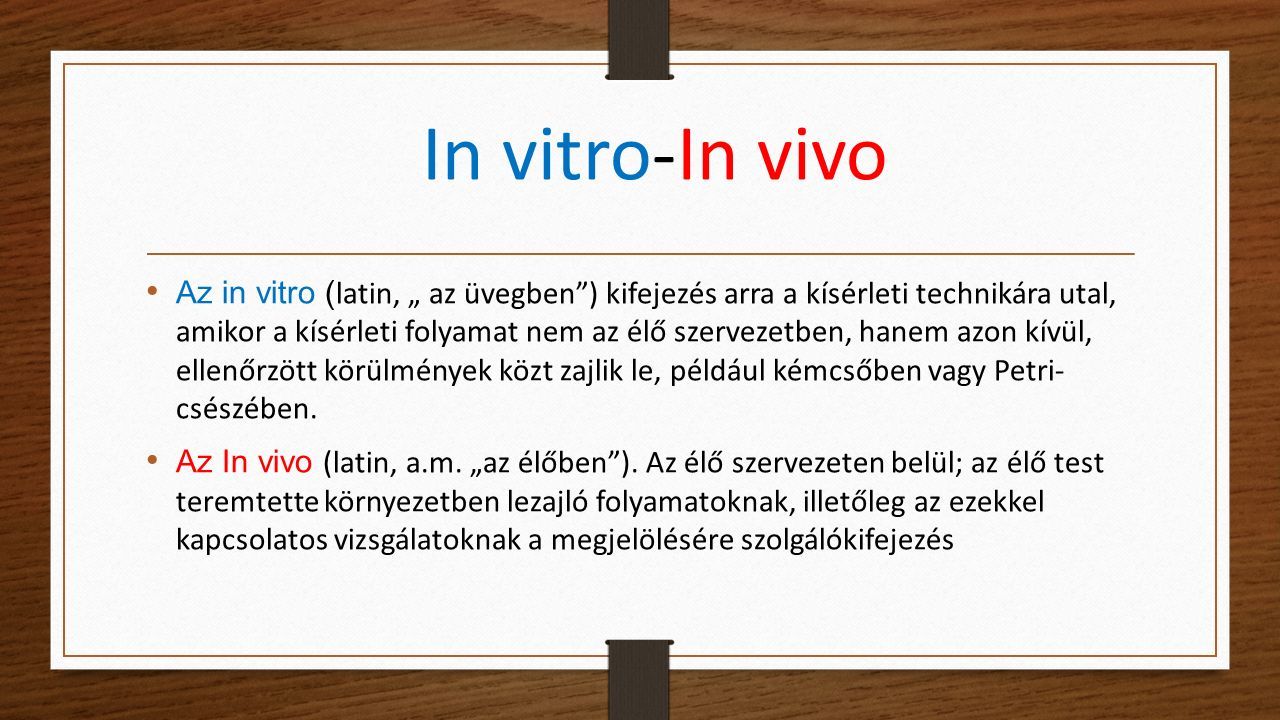 In vitro-In vivo

• Az in vitro (latin, „ az üvegben”) kifejezés arra a kísérleti technikára utal, amikor a kísérleti folyamat nem az élő szervezetben, hanem azon kívül, ellenőrzött körülmények közt zajlik le, például kémcsőben vagy Petri-csészében.

• Az In vivo (latin, a.m. „az élőben”). Az élő szervezeten belül; az élő test teremtette környezetben lezajló folyamatoknak, illetőleg az ezekkel kapcsolatos vizsgálatoknak a megjelölésére szolgálókifejezés